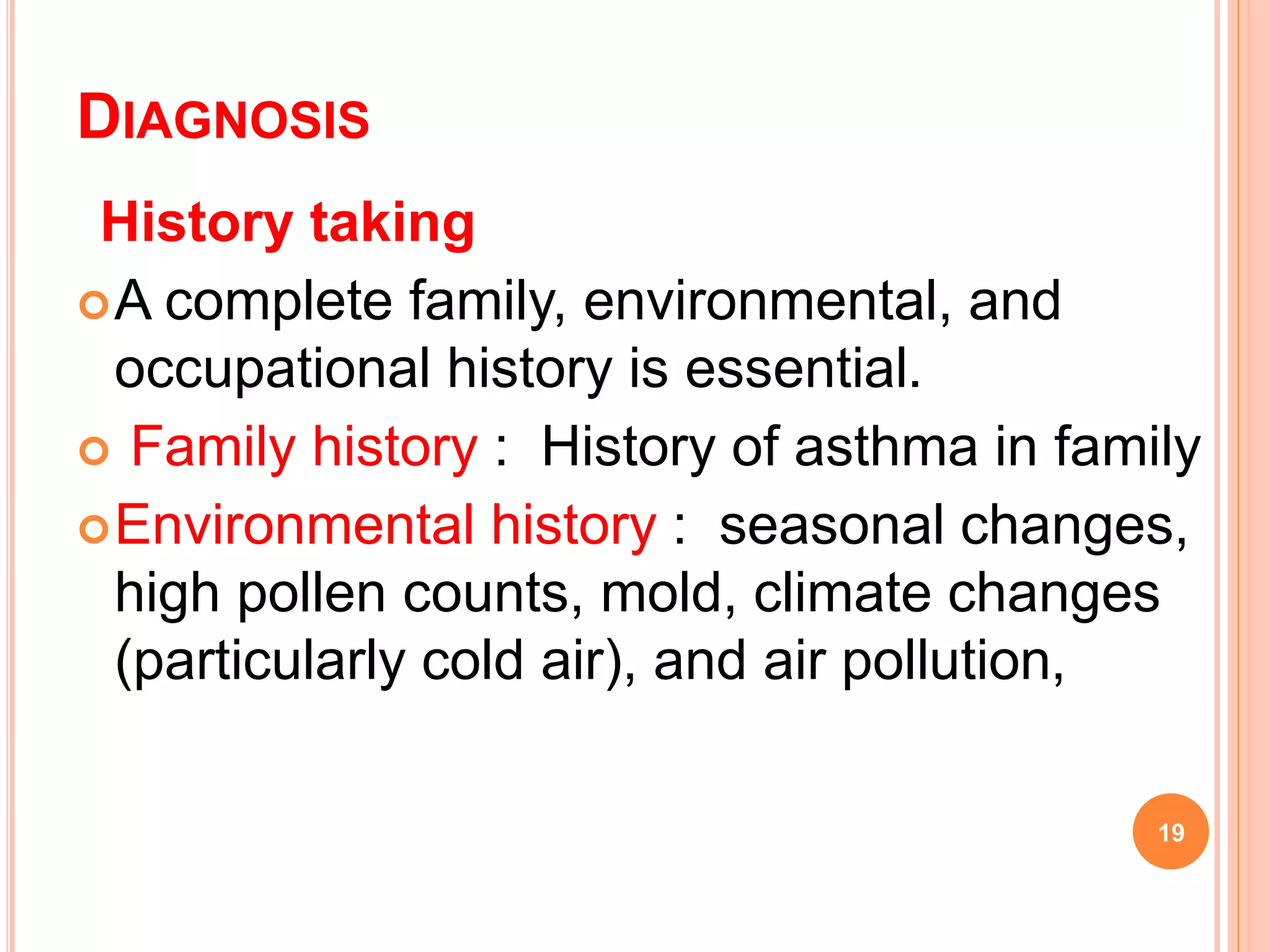 DIAGNOSIS

History taking

A complete family, environmental, and occupational history is essential.

Family history : History of asthma in family

Environmental history : seasonal changes, high pollen counts, mold, climate changes (particularly cold air), and air pollution,

19